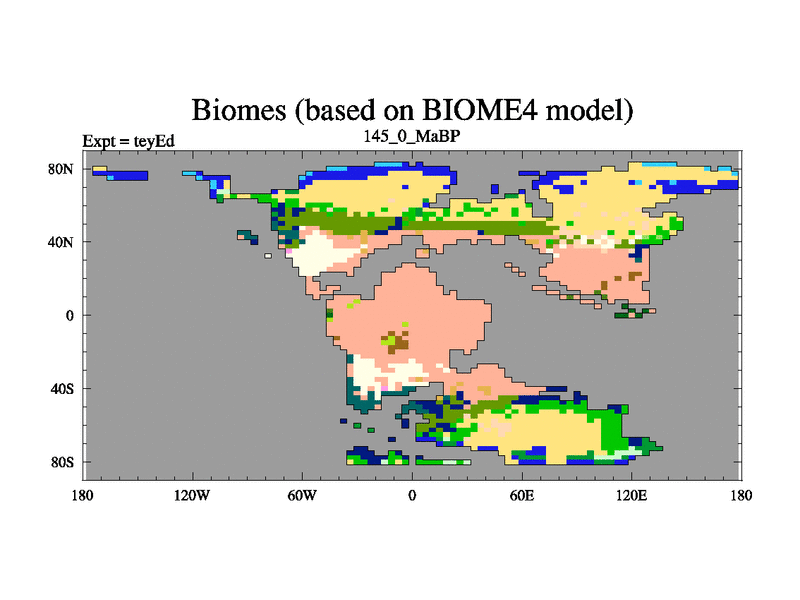 Biomes (based on BIOME4 model)

Expt = teyEd

145_0_MaBP

80N

40N

0

40S

80S

180 120W 60W 0 60E 120E 180